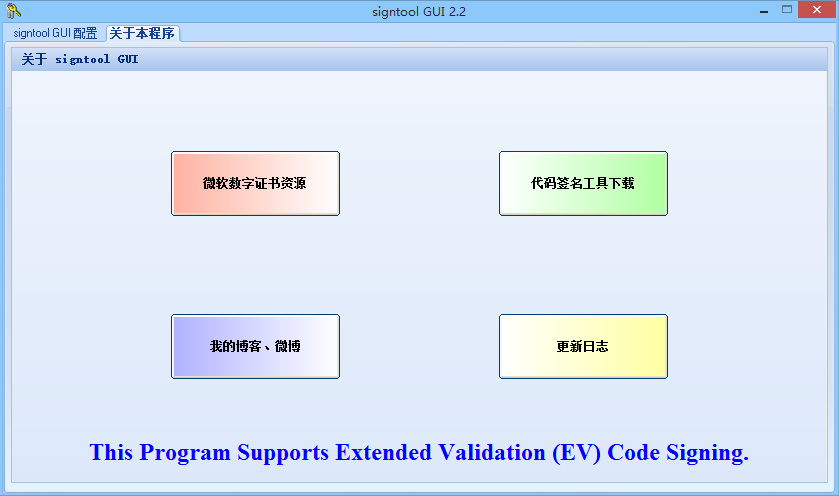 signtool GUI 2.2

signtool GUI 配置 关于本程序

关于 signtool GUI

微软数字证书资源

代码签名工具下载

我的博客、微博

更新日志

This Program Supports Extended Validation (EV) Code Signing.